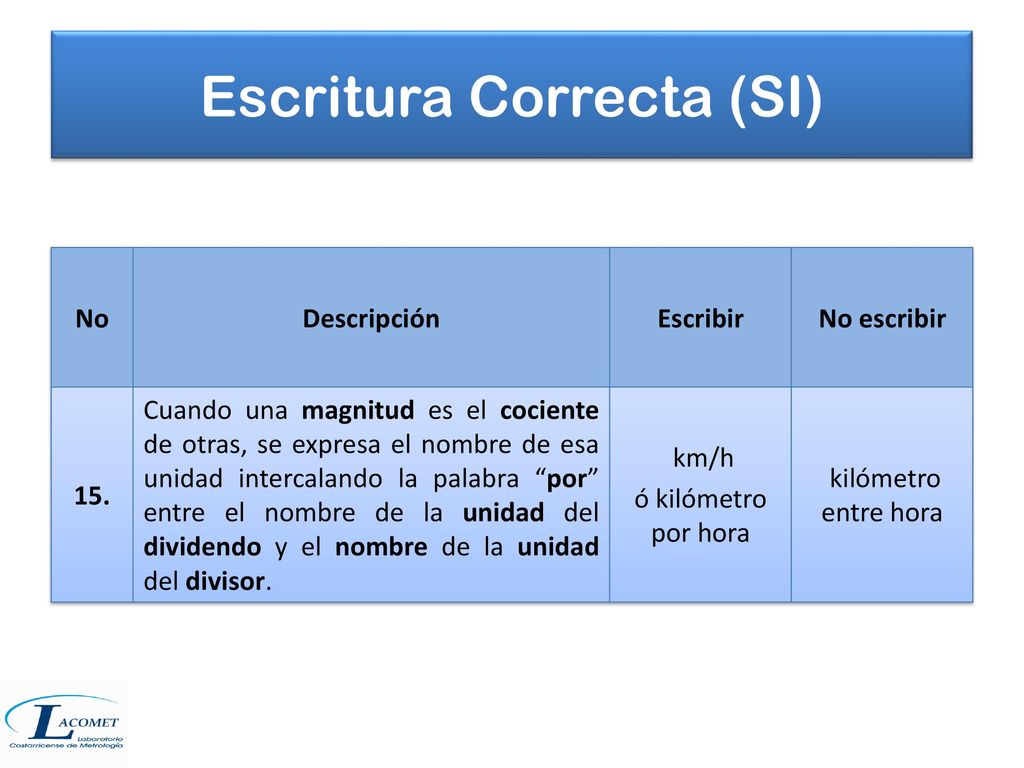 Escritura Correcta (SI)

| No | Descripción | Escribir | No escribir |
|---|---|---|---|
| 15. | Cuando una magnitud es el cociente de otras, se expresa el nombre de esa unidad intercalando la palabra “por” entre el nombre de la unidad del dividendo y el nombre de la unidad del divisor. | km/h ó kilómetro por hora | kilómetro entre hora |

LACOMET Laboratorio Costarricense de Metrología